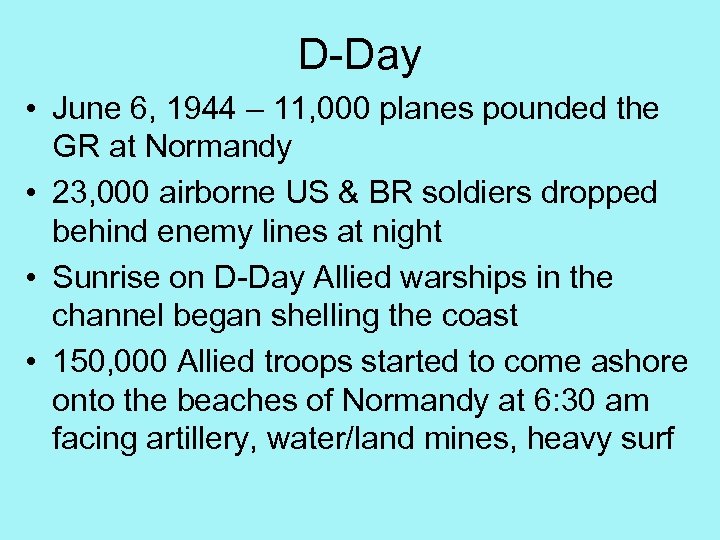 D-Day

• June 6, 1944 – 11,000 planes pounded the GR at Normandy

• 23,000 airborne US & BR soldiers dropped behind enemy lines at night

• Sunrise on D-Day Allied warships in the channel began shelling the coast

• 150,000 Allied troops started to come ashore onto the beaches of Normandy at 6:30 am facing artillery, water/land mines, heavy surf